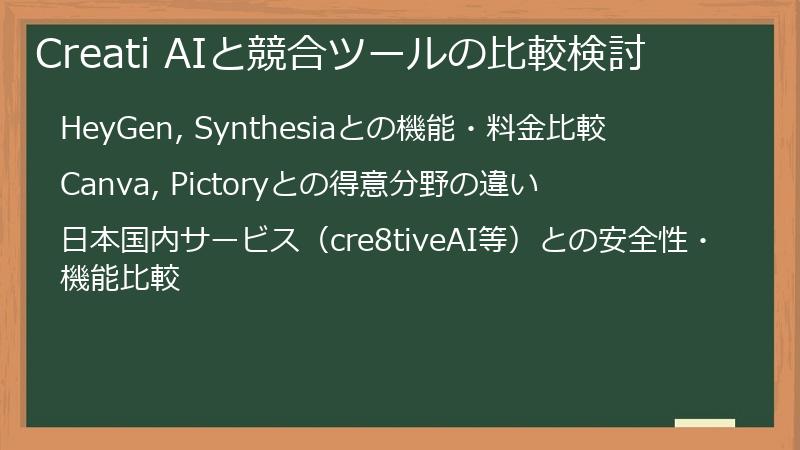 Creati AIと競合ツールの比較検討

HeyGen, Synthesiaとの機能・料金比較

Canva, Pictoryとの得意分野の違い

日本国内サービス（cre8tiveAI等）との安全性・機能比較